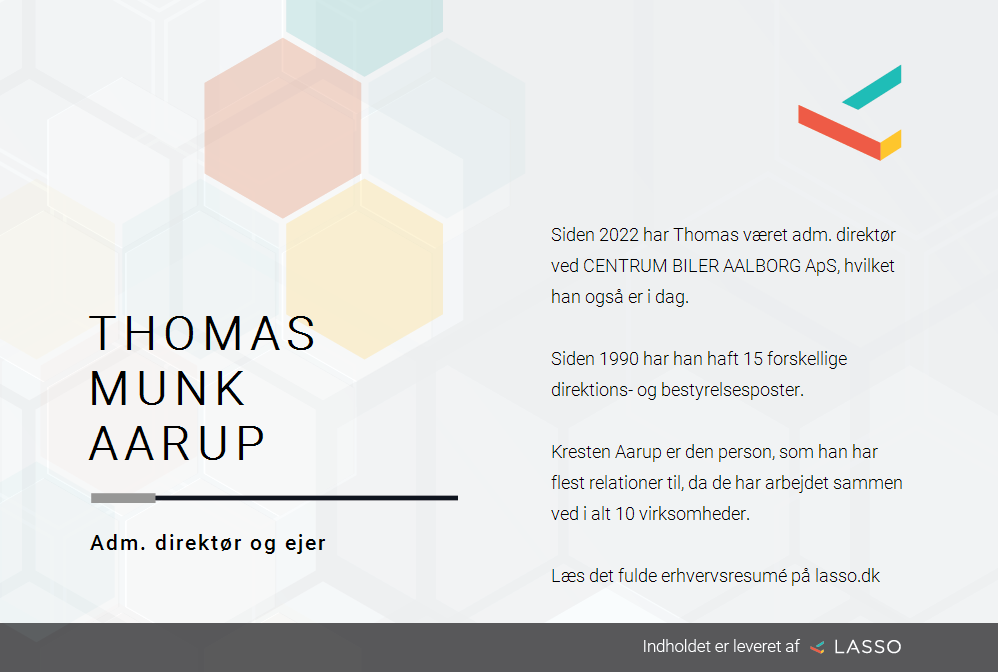 THOMAS
MUNK
AARUP

Adm. direktør og ejer

Siden 2022 har Thomas været adm. direktør ved CENTRUM BILER AALBORG ApS, hvilket han også er i dag.

Siden 1990 har han haft 15 forskellige direktions- og bestyrelsesposter.

Kresten Aarup er den person, som han har flest relationer til, da de har arbejdet sammen ved i alt 10 virksomheder.

Læs det fulde erhvervsresumé på lasso.dk

Indholdet er leveret af LASSO